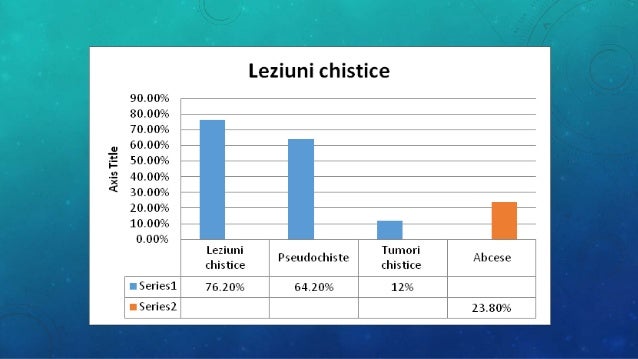 Leziuni chistice

Axis Title

90.00%
80.00%
70.00%
60.00%
50.00%
40.00%
30.00%
20.00%
10.00%
0.00%

| | Leziuni chistice | Pseudochiste | Tumori chistice | Abcese |
|---|---|---|---|---|
| Series1 | 76.20% | 64.20% | 12% | |
| Series2 | | | | 23.80% |